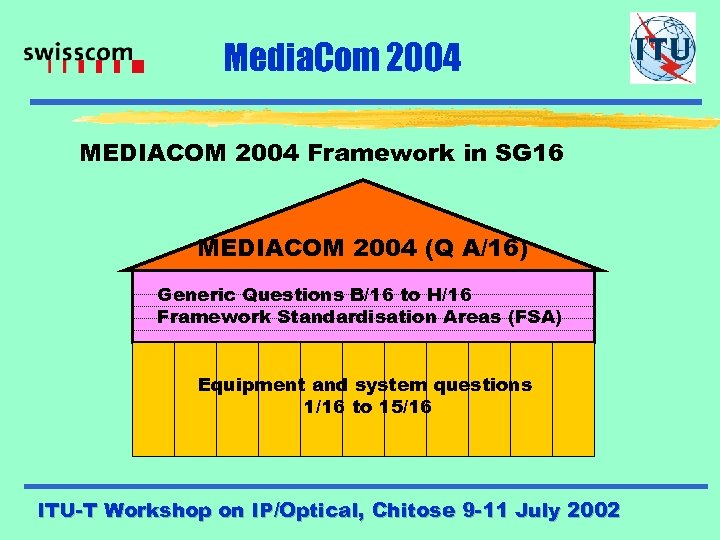 swisscom

MediaCom 2004

ITU

MEDIACOM 2004 Framework in SG16

MEDIACOM 2004 (Q A/16)

Generic Questions B/16 to H/16
Framework Standardisation Areas (FSA)

Equipment and system questions
1/16 to 15/16

ITU-T Workshop on IP/Optical, Chitose 9-11 July 2002